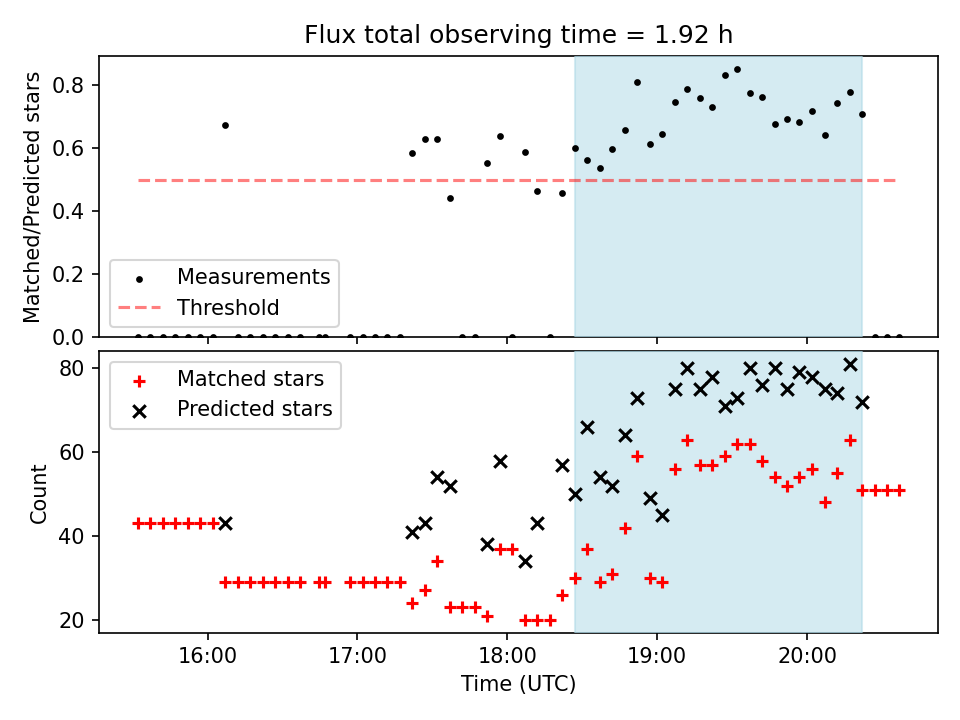 Flux total observing time = 1.92 h

Matched/Predicted stars

0.8
0.6
0.4
0.2
0.0

Measurements
Threshold

Count

80
60
40
20

Matched stars
Predicted stars

16:00
17:00
18:00
19:00
20:00

Time (UTC)